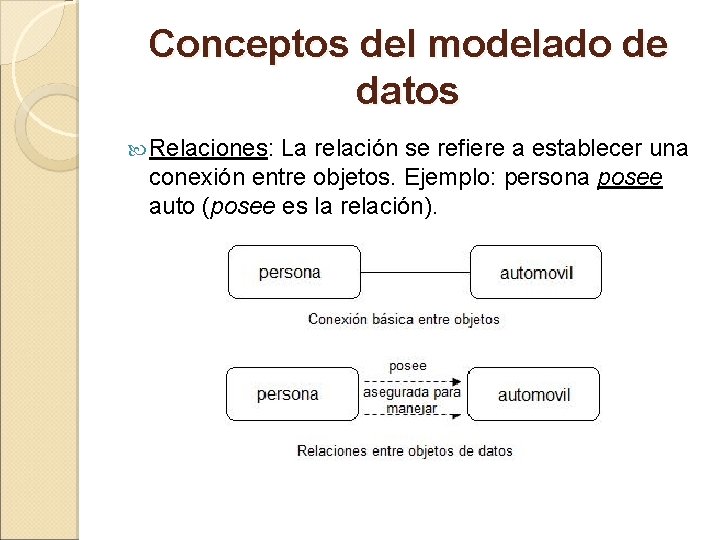 Conceptos del modelado de datos

Relaciones: La relación se refiere a establecer una conexión entre objetos. Ejemplo: persona posee auto (posee es la relación).

persona

automovil

Conexión básica entre objetos

persona

posee

asegurada para manejar

automovil

Relaciones entre objetos de datos